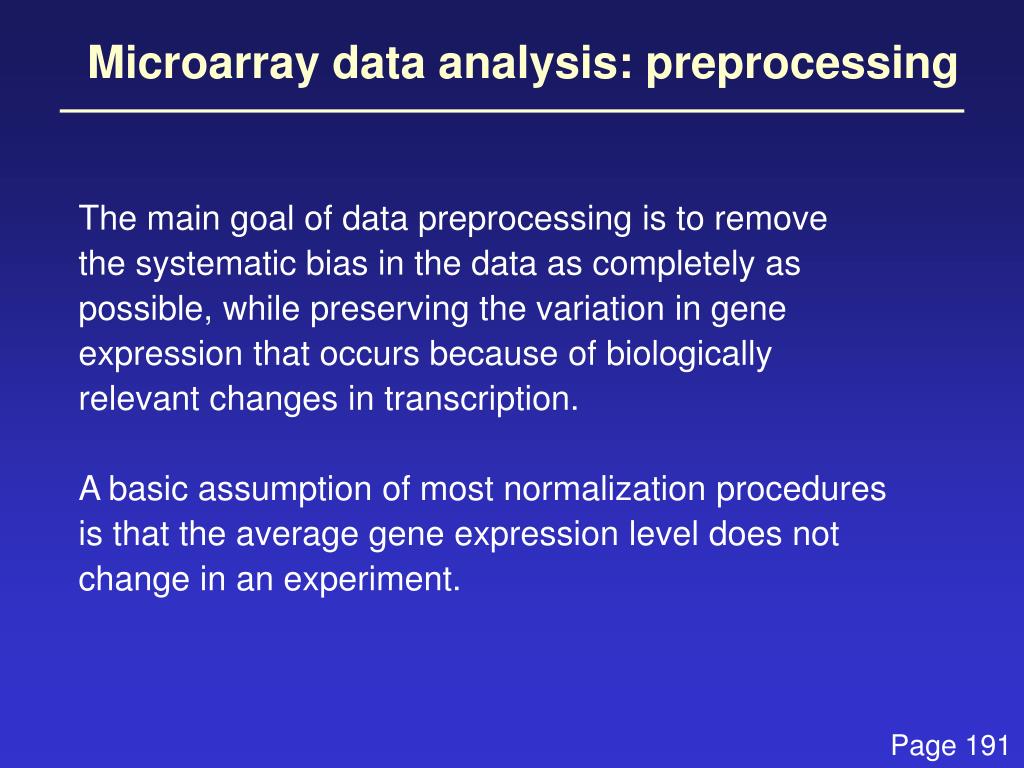 Microarray data analysis: preprocessing

The main goal of data preprocessing is to remove the systematic bias in the data as completely as possible, while preserving the variation in gene expression that occurs because of biologically relevant changes in transcription.

A basic assumption of most normalization procedures is that the average gene expression level does not change in an experiment.

Page 191